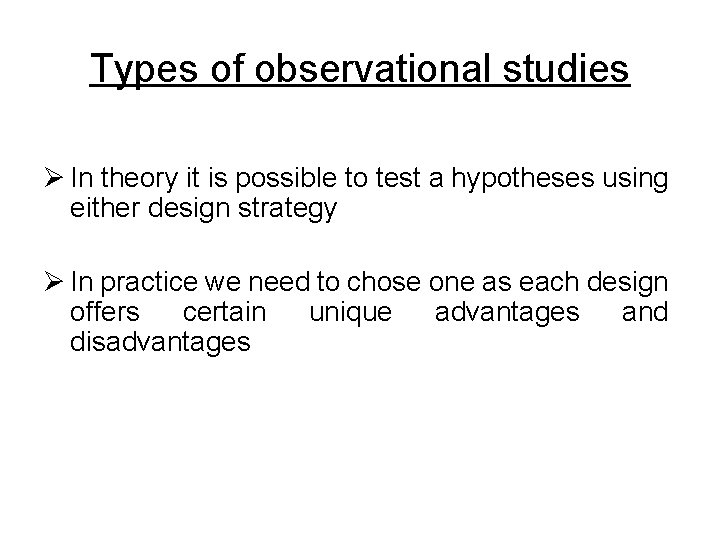 Types of observational studies

➢ In theory it is possible to test a hypotheses using either design strategy

➢ In practice we need to chose one as each design offers certain unique advantages and disadvantages